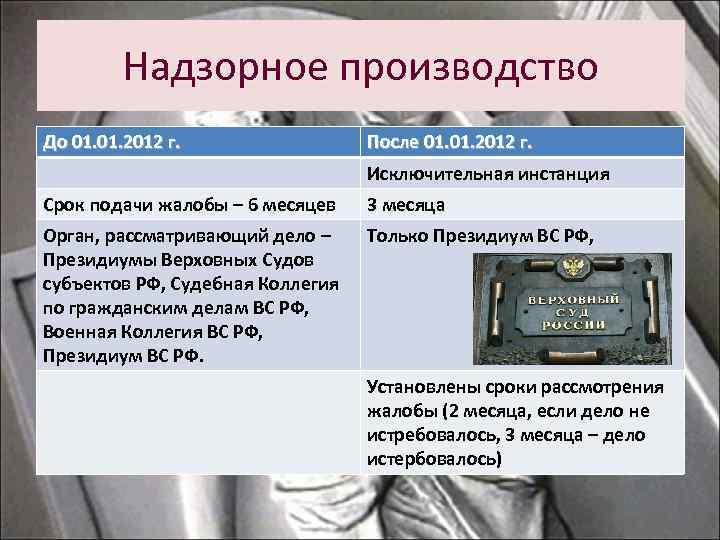 Надзорное производство

| До 01.01.2012 г. | После 01.01.2012 г. |
|---|---|
| | Исключительная инстанция |
| Срок подачи жалобы – 6 месяцев | 3 месяца |
| Орган, рассматривающий дело – Президиумы Верховных Судов субъектов РФ, Судебная Коллегия по гражданским делам ВС РФ, Военная Коллегия ВС РФ, Президиум ВС РФ. | Только Президиум ВС РФ, ВЕРХОВНЫЙ СУД РОССИИ |
| | Установлены сроки рассмотрения жалобы (2 месяца, если дело не истребовалось, 3 месяца – дело истербовалось) |